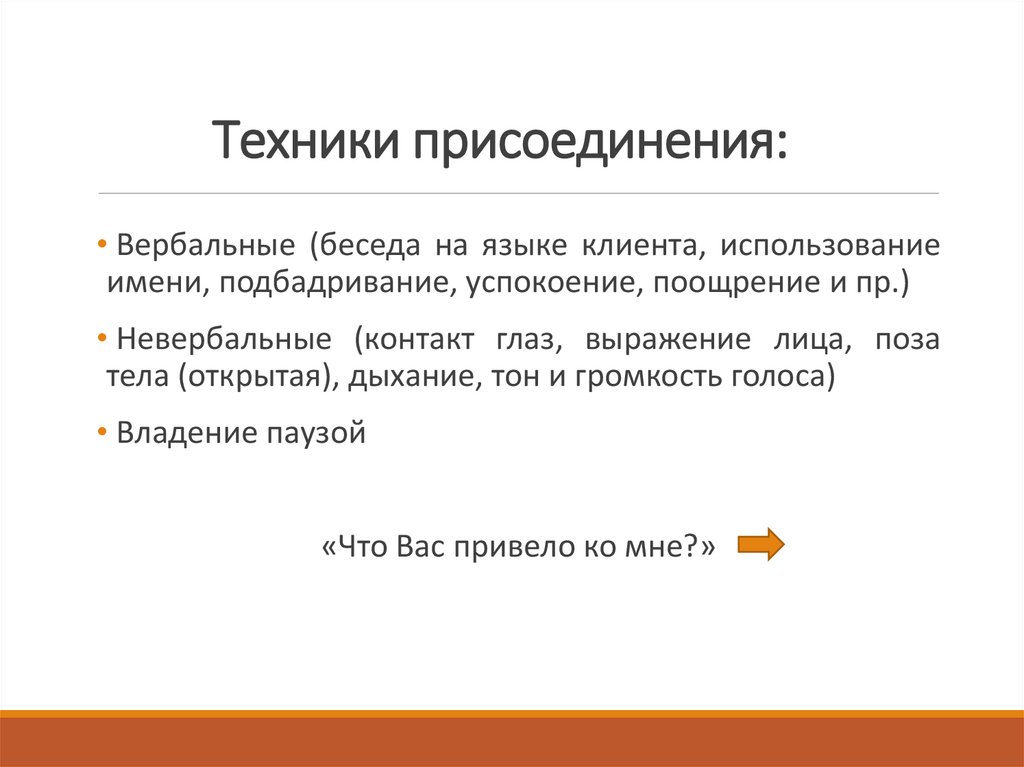 Техники присоединения:

• Вербальные (беседа на языке клиента, использование имени, подбадривание, успокоение, поощрение и пр.)

• Невербальные (контакт глаз, выражение лица, поза тела (открытая), дыхание, тон и громкость голоса)

• Владение паузой

«Что Вас привело ко мне?»